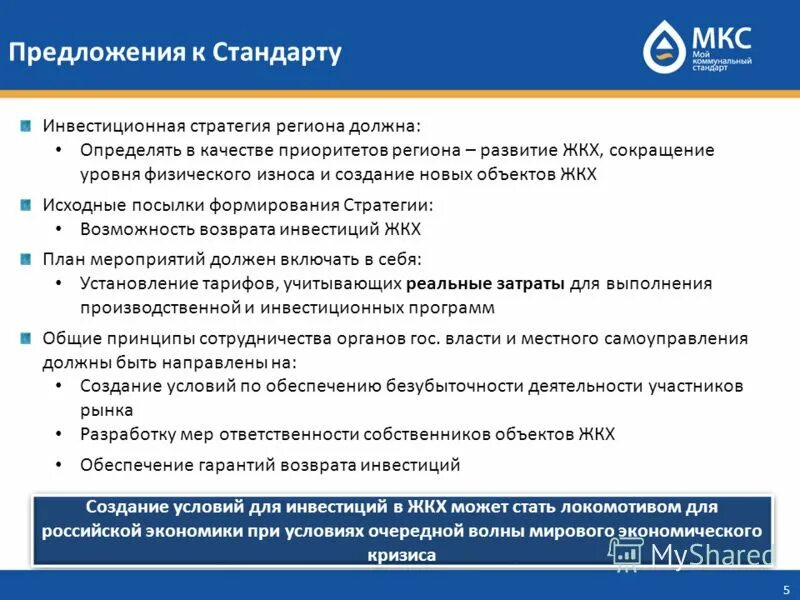 Предложения к Стандарту

МКС
Мой коммунальный стандарт

Инвестиционная стратегия региона должна:
• Определять в качестве приоритетов региона – развитие ЖКХ, сокращение уровня физического износа и создание новых объектов ЖКХ

Исходные посылки формирования Стратегии:
• Возможность возврата инвестиций ЖКХ

План мероприятий должен включать в себя:
• Установление тарифов, учитывающих реальные затраты для выполнения производственной и инвестиционных программ

Общие принципы сотрудничества органов гос. власти и местного самоуправления должны быть направлены на:
• Создание условий по обеспечению безубыточности деятельности участников рынка
• Разработку мер ответственности собственников объектов ЖКХ
• Обеспечение гарантий возврата инвестиций

Создание условий для инвестиций в ЖКХ может стать локомотивом для российской экономики при условиях очередной волны мирового экономического кризиса

MyShared

5